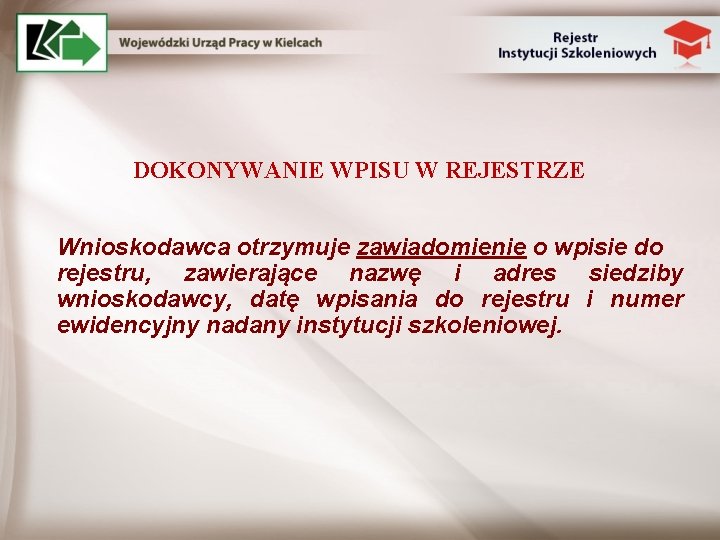 Wojewódzki Urząd Pracy w Kielcach

Rejestr
Instytucji Szkoleniowych

DOKONYWANIE WPISU W REJESTRZE

Wnioskodawca otrzymuje zawiadomienie o wpisie do rejestru, zawierające nazwę i adres siedziby wnioskodawcy, datę wpisania do rejestru i numer ewidencyjny nadany instytucji szkoleniowej.